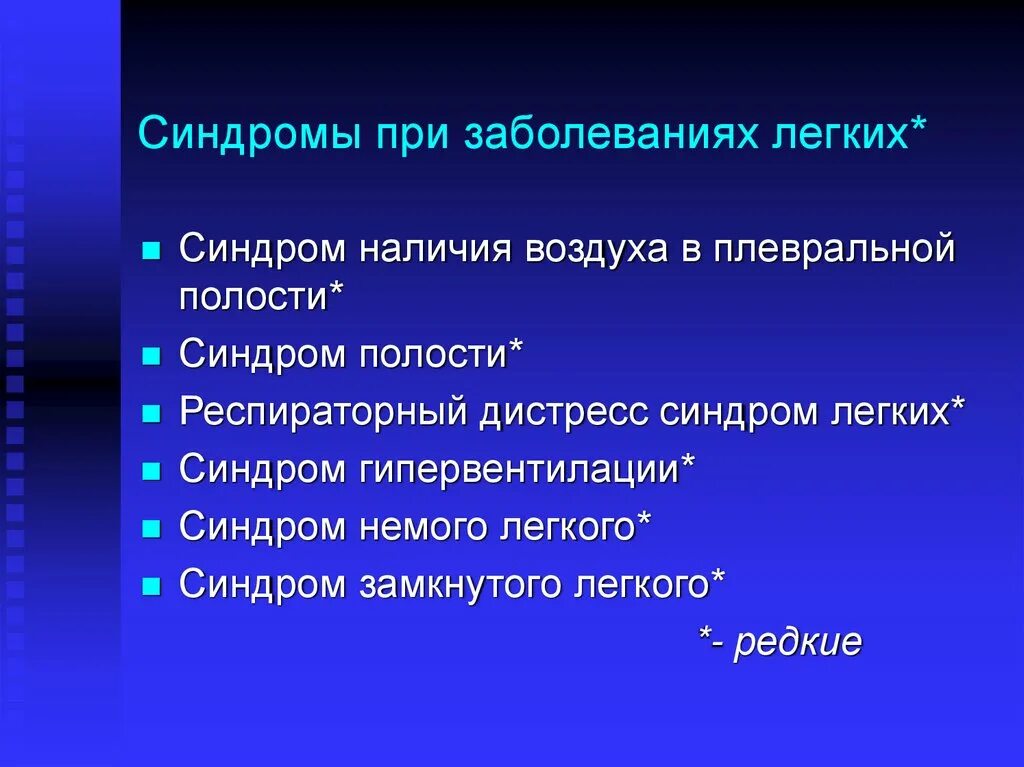 Синдромы при заболеваниях легких*

- Синдром наличия воздуха в плевральной полости*
- Синдром полости*
- Респираторный дистресс синдром легких*
- Синдром гипервентилации*
- Синдром немого легкого*
- Синдром замкнутого легкого*

*- редкие